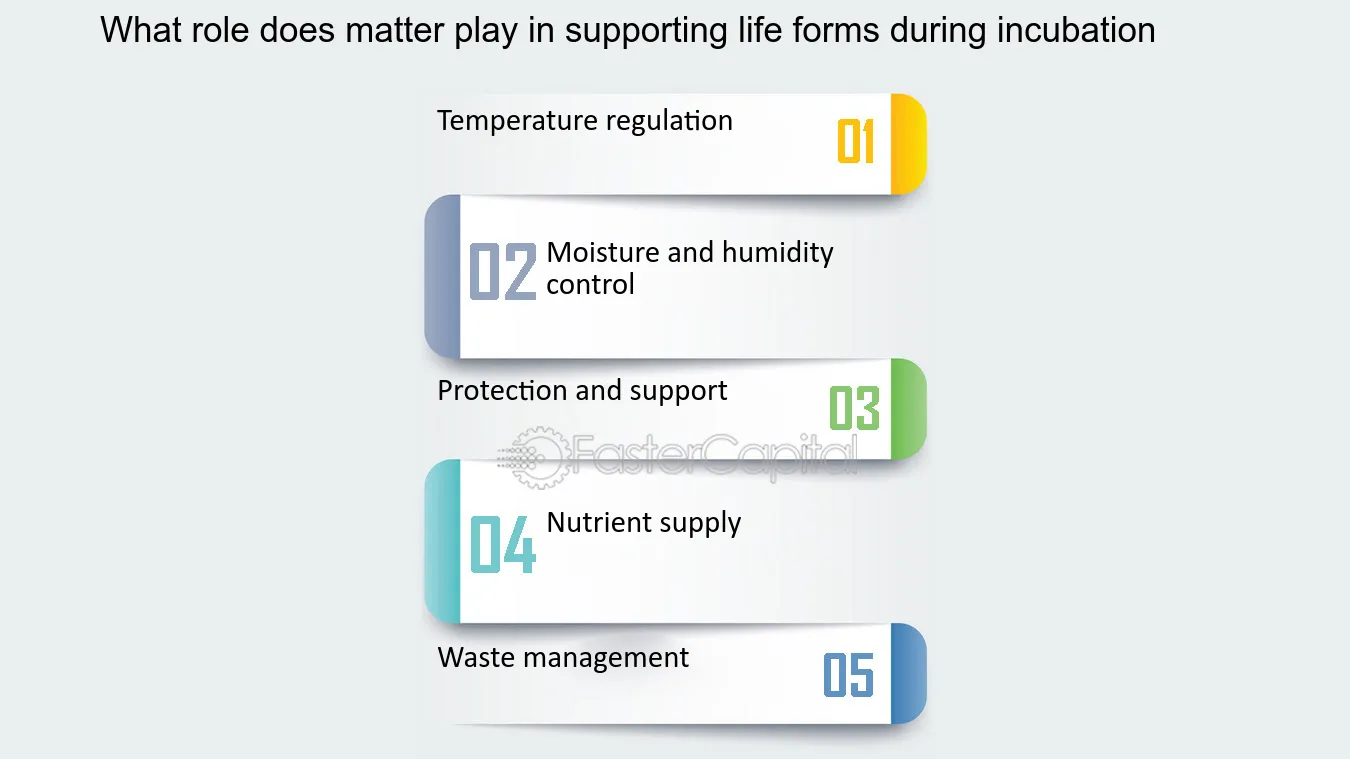 What role does matter play in supporting life forms during incubation

Temperature regulation 01

02 Moisture and humidity control

Protection and support 03

FasterCapital

04 Nutrient supply

Waste management 05